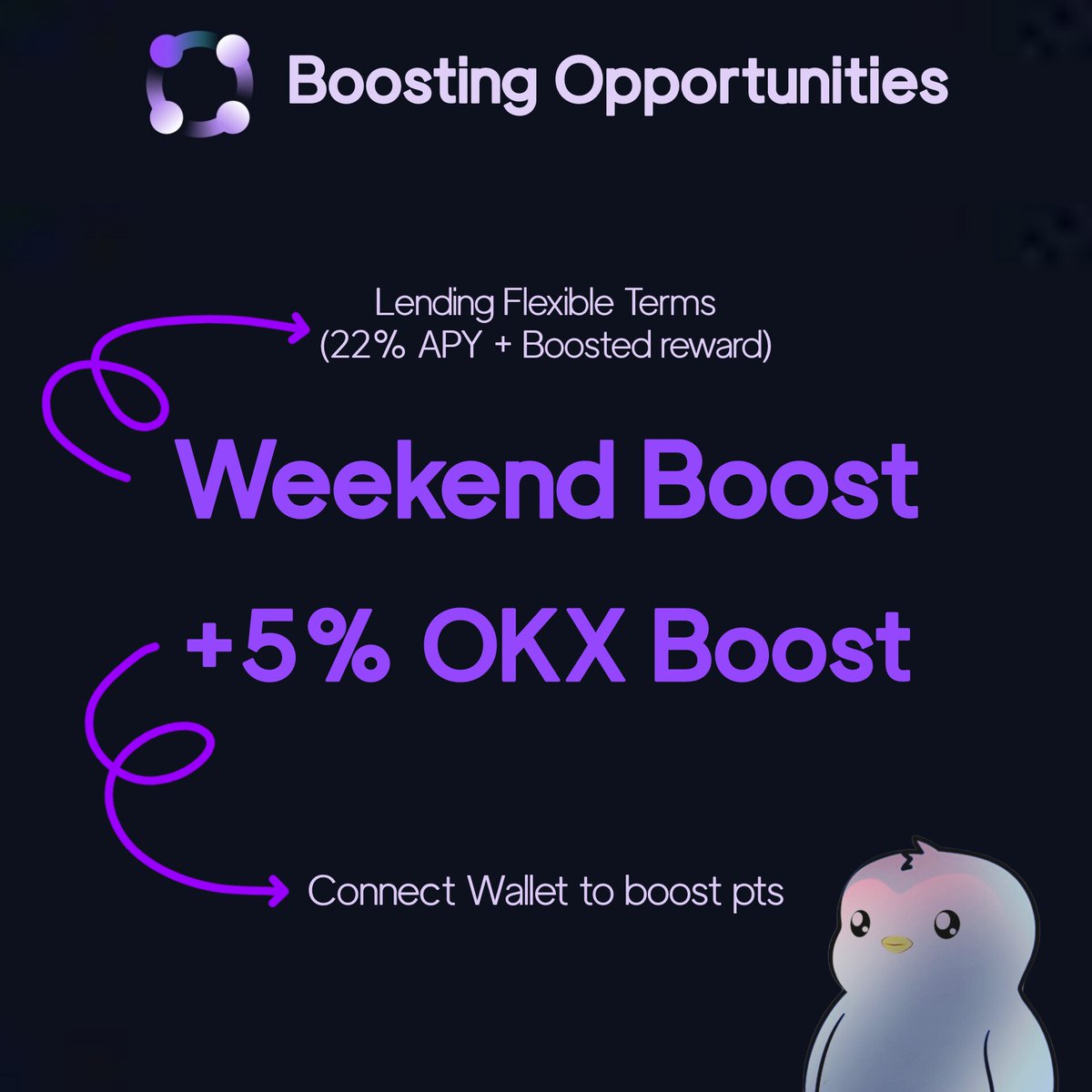 Boosting Opportunities

Lending Flexible Terms (22% APY + Boosted reward)

Weekend Boost

+5% OKX Boost

Connect Wallet to boost pts